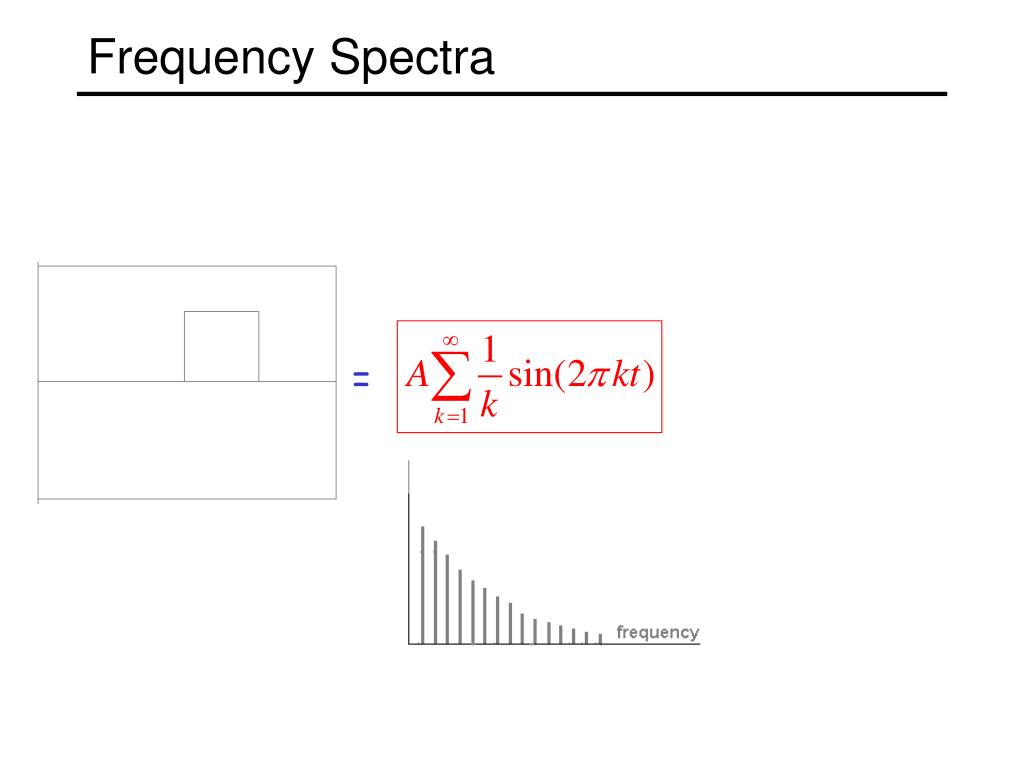 Frequency Spectra

= $A\sum_{k=1}^{\infty}\frac{1}{k}\sin(2\pi kt)$

frequency